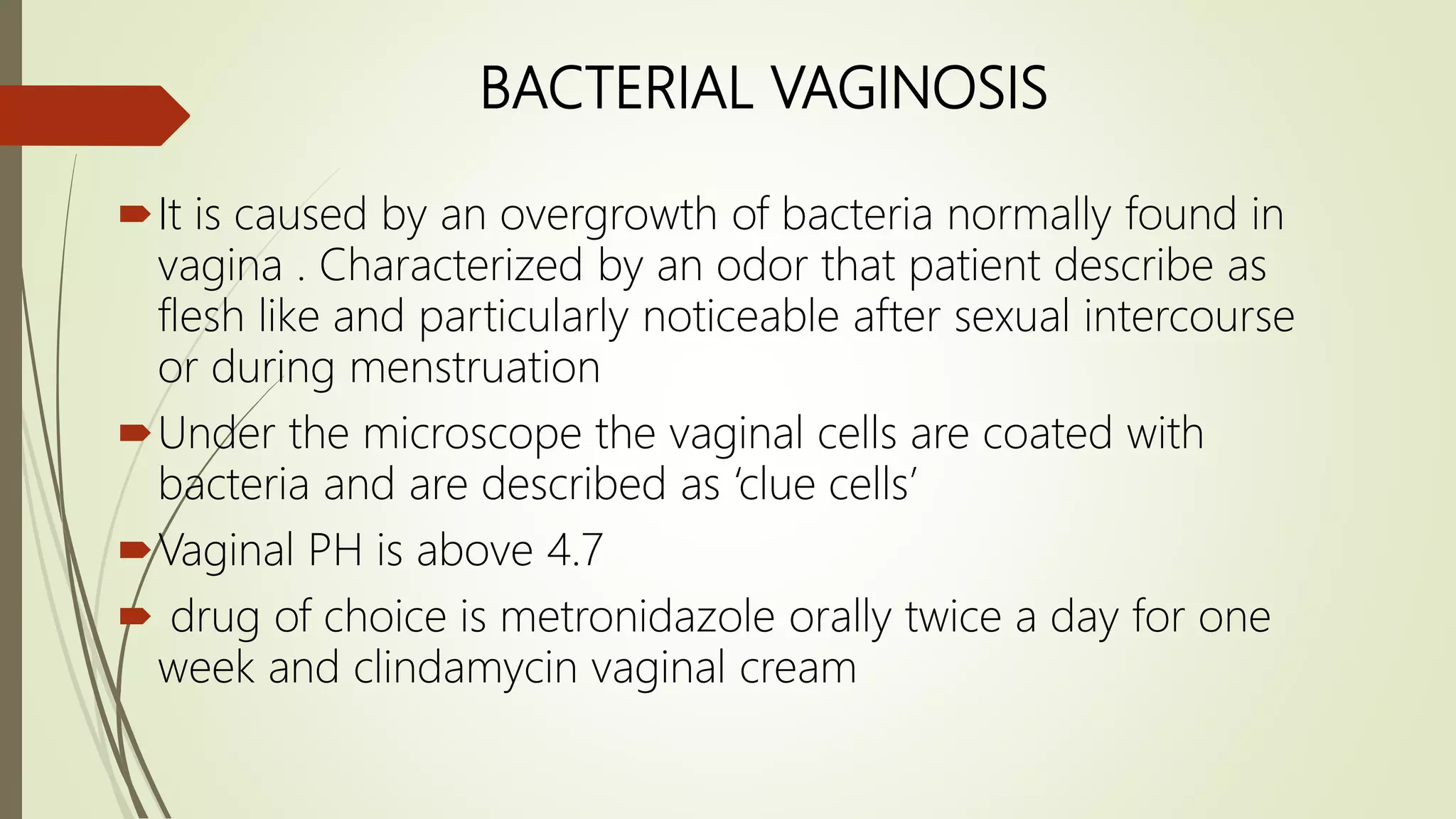 BACTERIAL VAGINOSIS

It is caused by an overgrowth of bacteria normally found in vagina . Characterized by an odor that patient describe as flesh like and particularly noticeable after sexual intercourse or during menstruation

Under the microscope the vaginal cells are coated with bacteria and are described as ‘clue cells’

Vaginal PH is above 4.7

drug of choice is metronidazole orally twice a day for one week and clindamycin vaginal cream